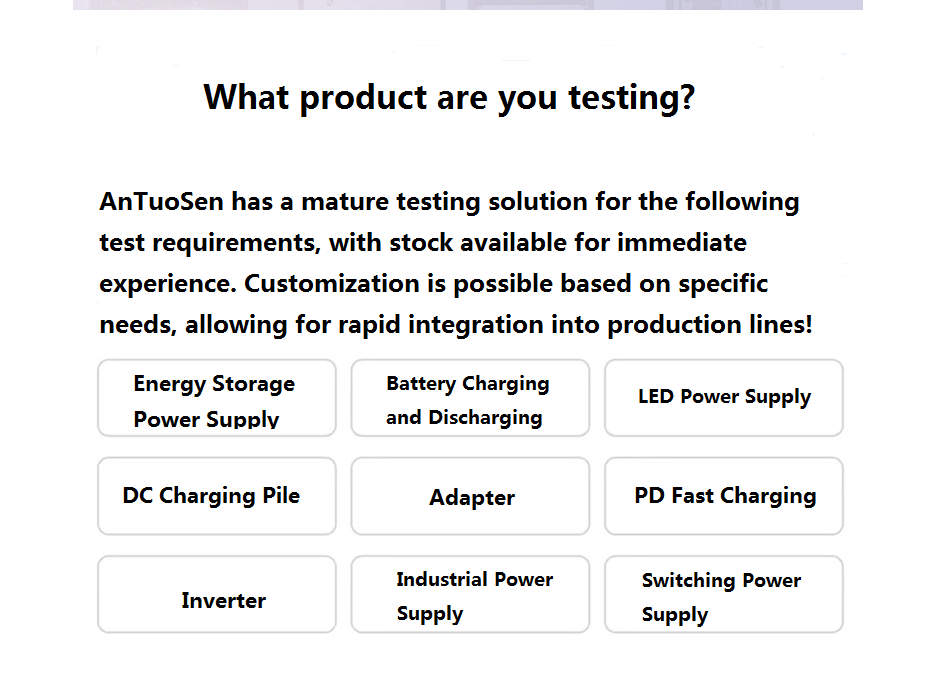 What product are you testing?

AnTuoSen has a mature testing solution for the following test requirements, with stock available for immediate experience. Customization is possible based on specific needs, allowing for rapid integration into production lines!

Energy Storage Power Supply

Battery Charging and Discharging

LED Power Supply

DC Charging Pile

Adapter

PD Fast Charging

Inverter

Industrial Power Supply

Switching Power Supply